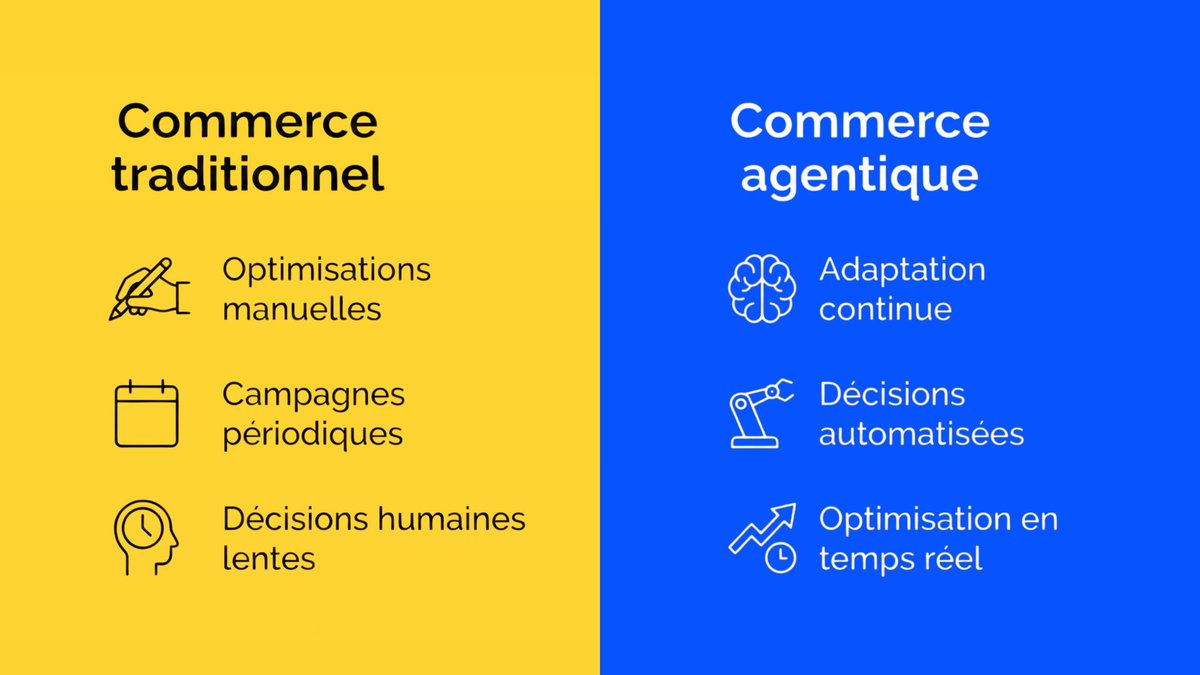 Commerce traditionnel

Optimisations manuelles

Campagnes périodiques

Décisions humaines lentes

Commerce agentique

Adaptation continue

Décisions automatisées

Optimisation en temps réel